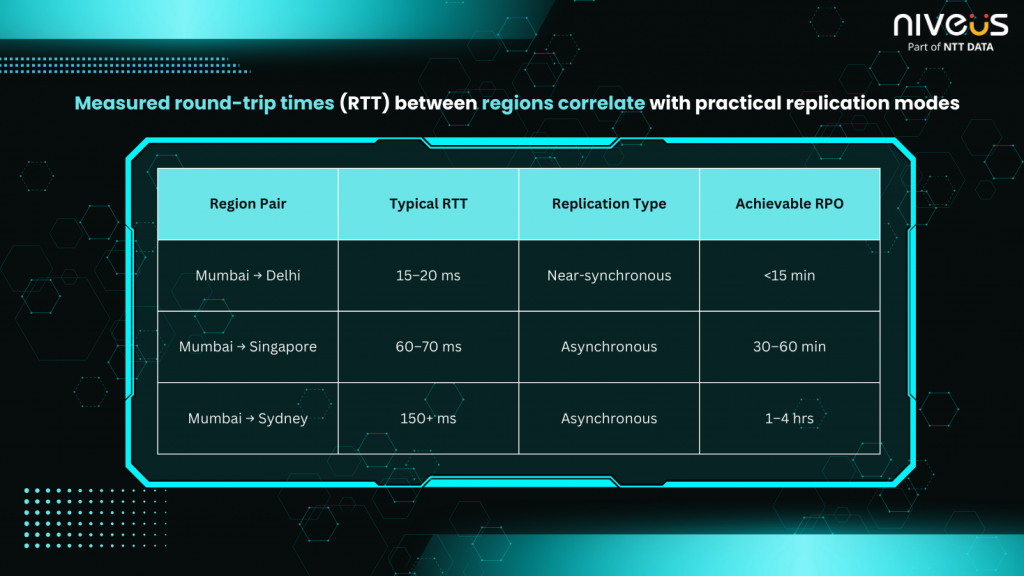 niveus
Part of NTT DATA

Measured round-trip times (RTT) between regions correlate with practical replication modes

| Region Pair | Typical RTT | Replication Type | Achievable RPO |
|---|---|---|---|
| Mumbai → Delhi | 15–20 ms | Near-synchronous | <15 min |
| Mumbai → Singapore | 60–70 ms | Asynchronous | 30–60 min |
| Mumbai → Sydney | 150+ ms | Asynchronous | 1–4 hrs |